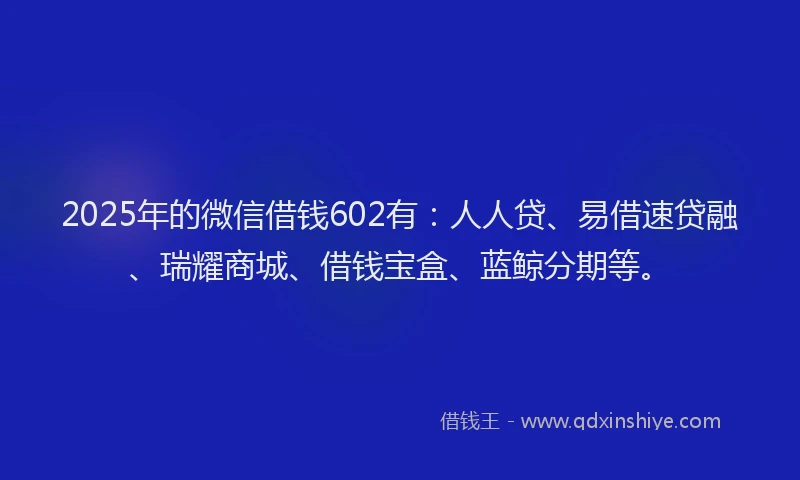 2025年的微信借钱602有：人人贷、易借速贷融、瑞耀商城、借钱宝盒、蓝鲸分期等。

借钱王 - www.qdxinshiye.com